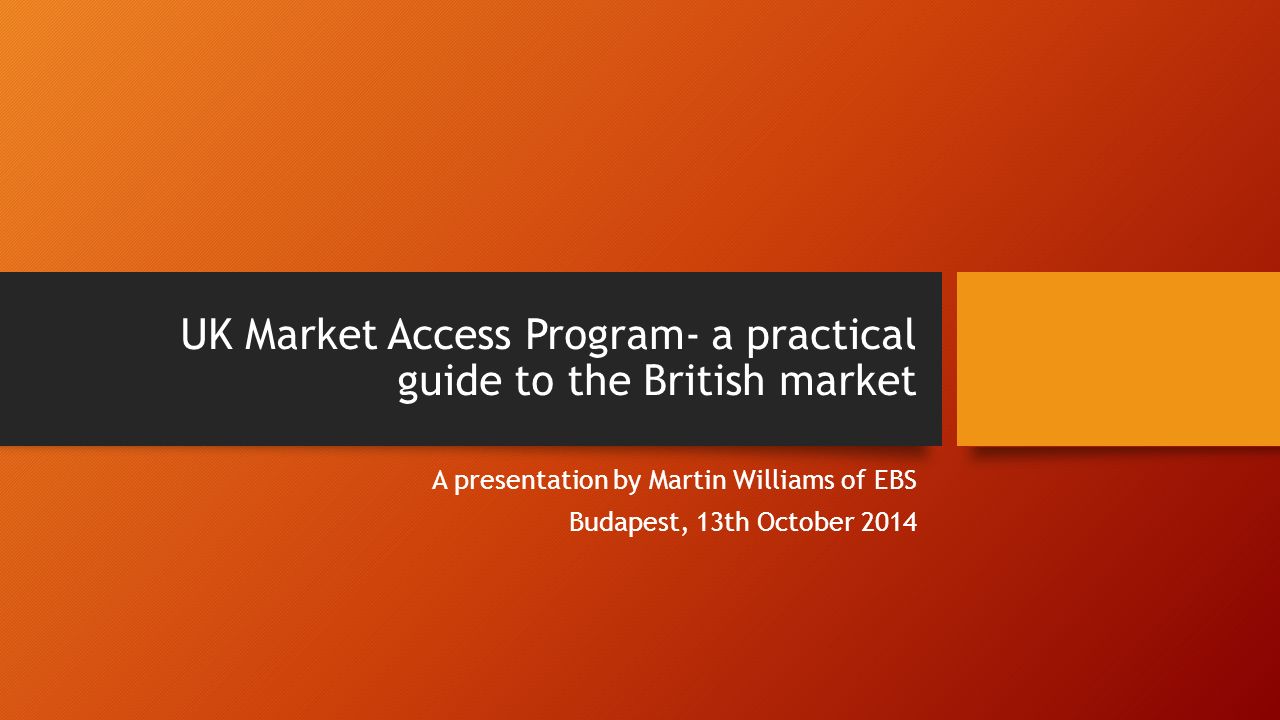 UK Market Access Program- a practical guide to the British market

A presentation by Martin Williams of EBS

Budapest, 13th October 2014